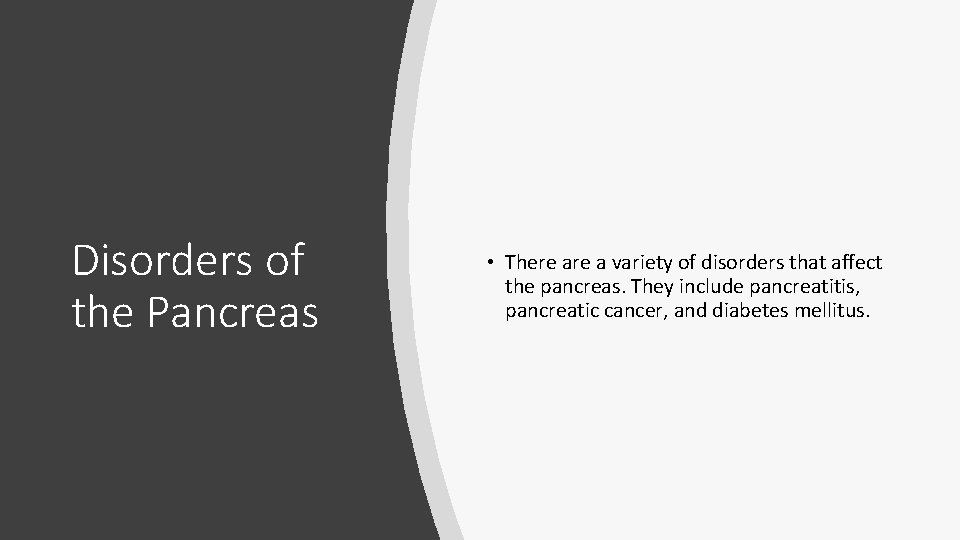 Disorders of the Pancreas

• There are a variety of disorders that affect the pancreas. They include pancreatitis, pancreatic cancer, and diabetes mellitus.